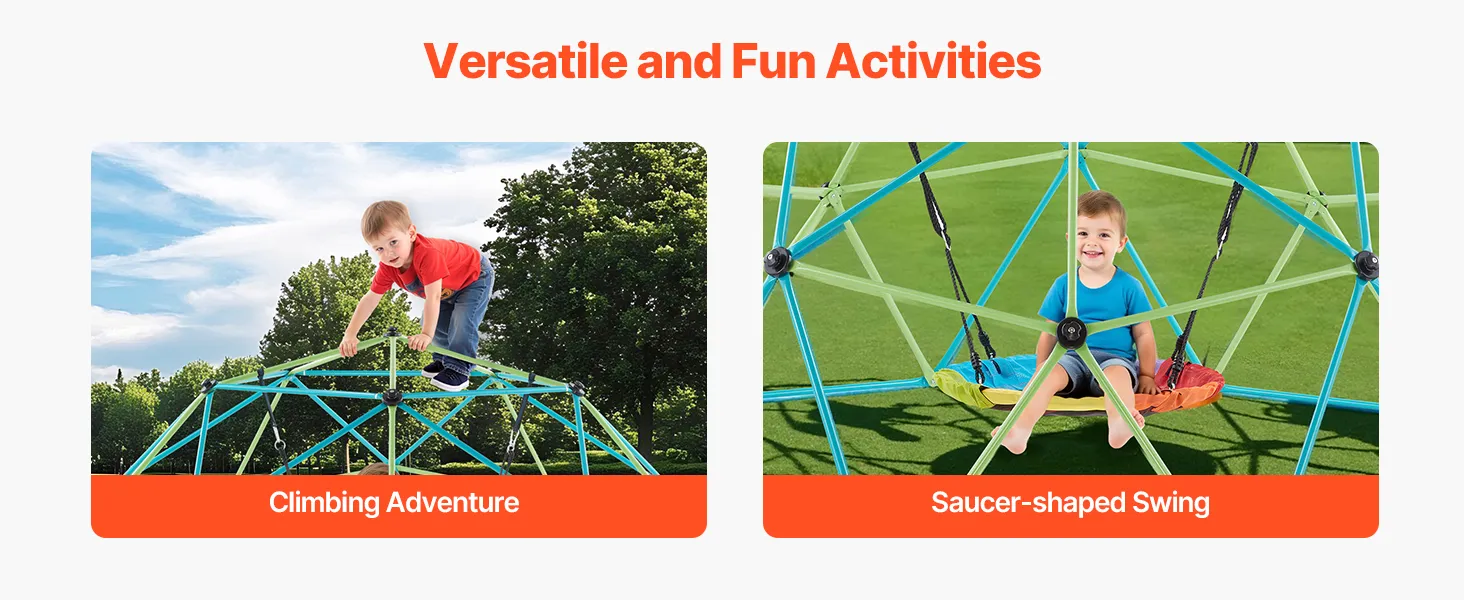 Versatile and Fun Activities

Climbing Adventure

Saucer-shaped Swing